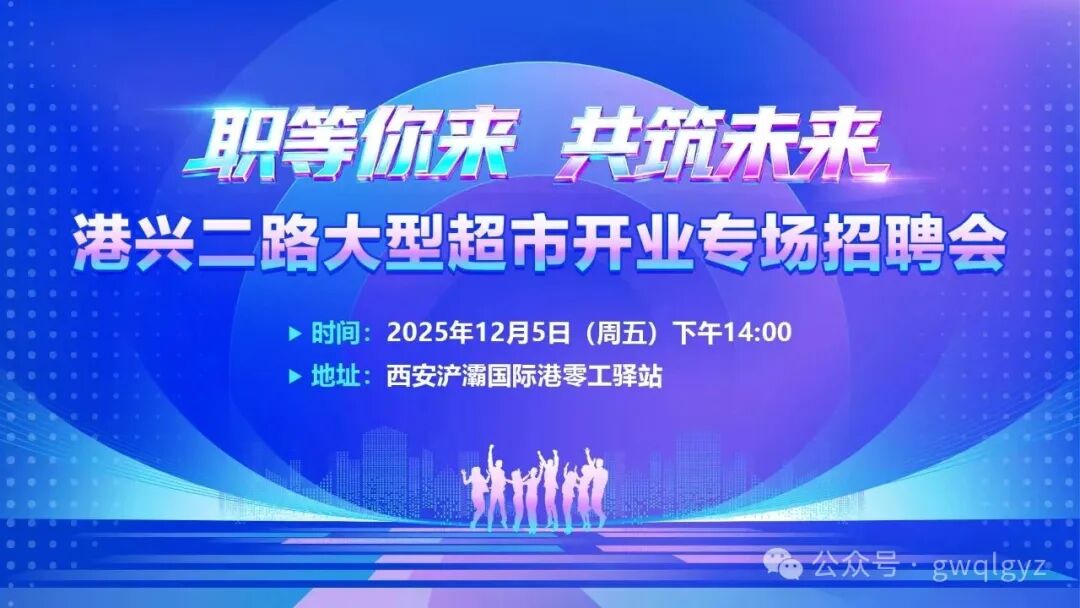 职等你来 共筑未来
港兴二路大型超市开业专场招聘会

▶ 时间：2025年12月5日（周五）下午14:00
▶ 地址：西安浐灞国际港零工驿站

公众号 · gwqlgyz